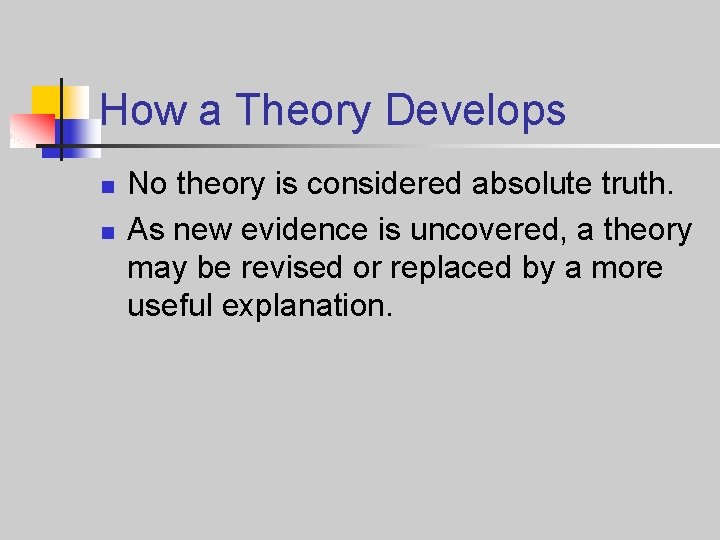 How a Theory Develops

- No theory is considered absolute truth.
- As new evidence is uncovered, a theory may be revised or replaced by a more useful explanation.